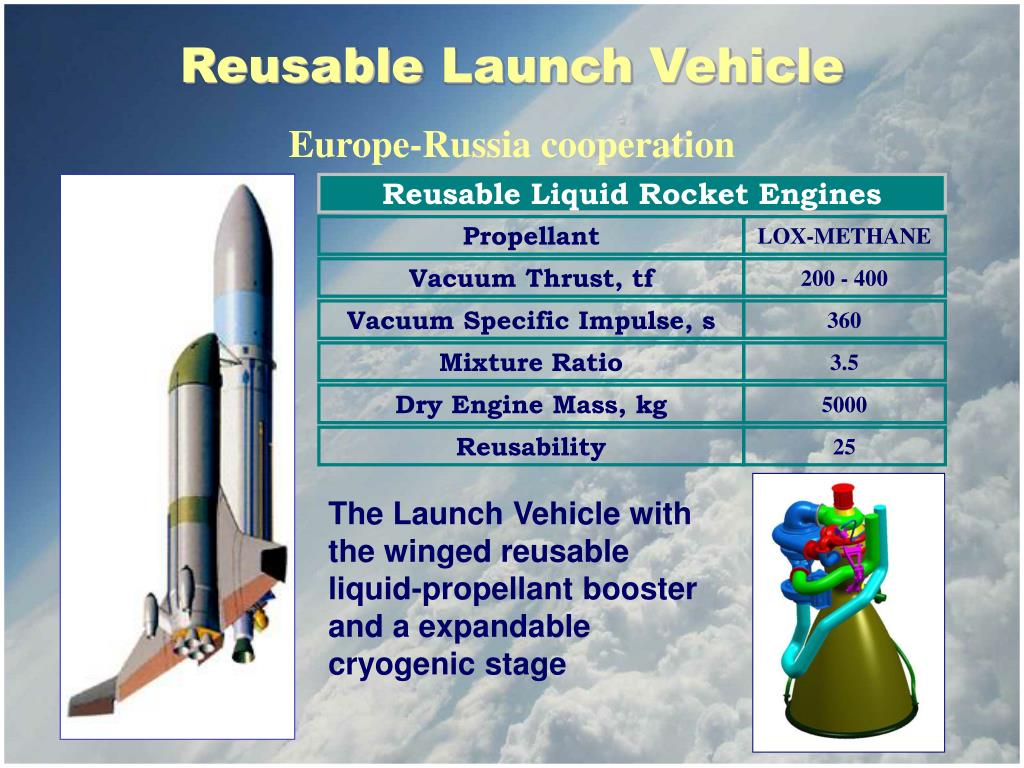 Reusable Launch Vehicle

Europe-Russia cooperation

| Reusable Liquid Rocket Engines | |
|---|---|
| Propellant | LOX-METHANE |
| Vacuum Thrust, tf | 200 - 400 |
| Vacuum Specific Impulse, s | 360 |
| Mixture Ratio | 3.5 |
| Dry Engine Mass, kg | 5000 |
| Reusability | 25 |

The Launch Vehicle with the winged reusable liquid-propellant booster and a expandable cryogenic stage